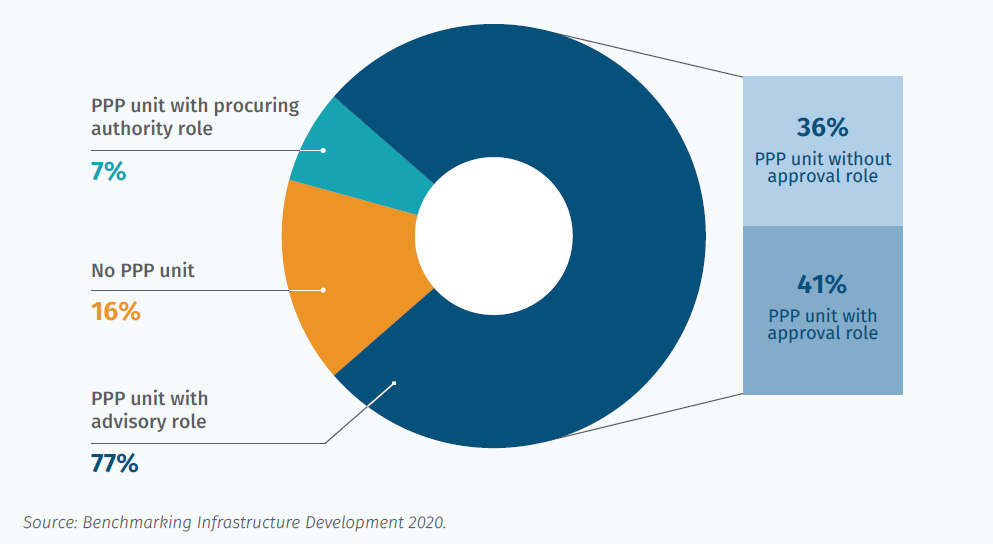 PPP unit with procuring authority role

7%

No PPP unit

16%

PPP unit with advisory role

77%

36%
PPP unit without approval role

41%
PPP unit with approval role

Source: Benchmarking Infrastructure Development 2020.